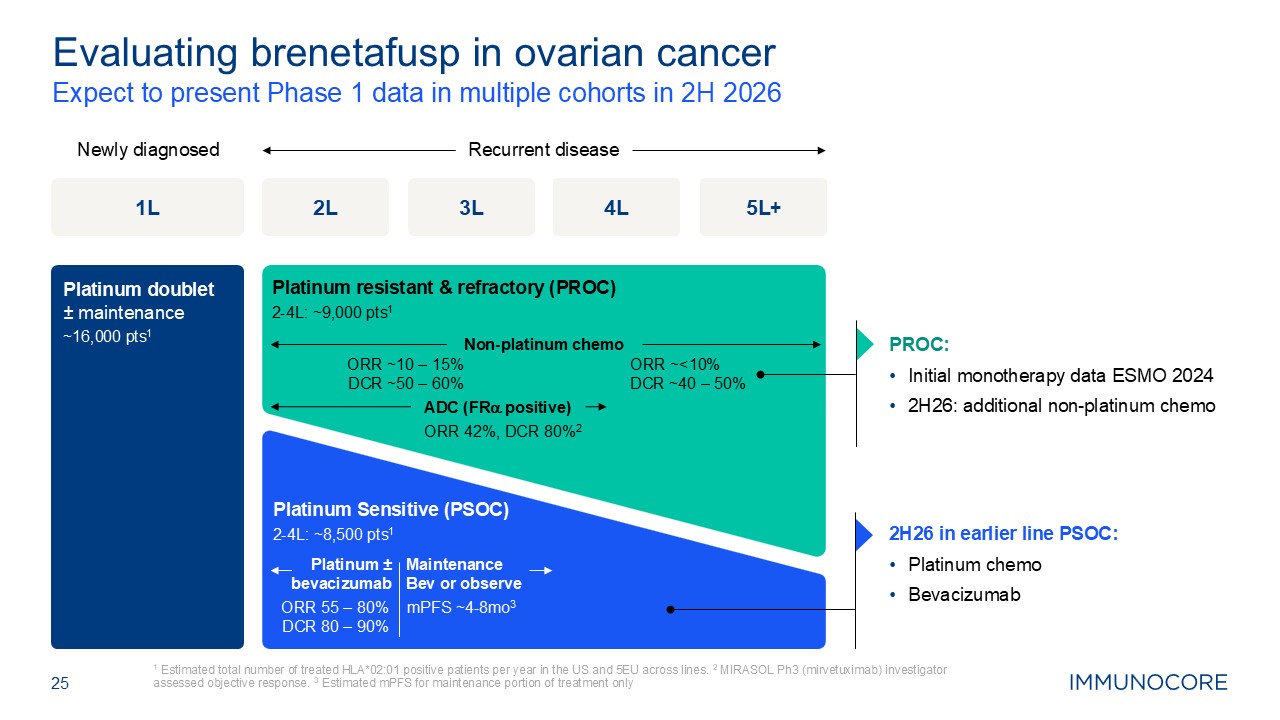 Evaluating brenetafusp in ovarian cancer
Expect to present Phase 1 data in multiple cohorts in 2H 2026

Newly diagnosed

Recurrent disease

1L

2L

3L

4L

5L+

Platinum doublet
± maintenance
~16,000 pts$^1$

Platinum resistant & refractory (PROC)
2-4L: ~9,000 pts$^1$

Non-platinum chemo
ORR ~10 – 15%
DCR ~50 – 60%

ORR ~<10%
DCR ~40 – 50%

ADC (FR$\alpha$ positive)
ORR 42%, DCR 80%$^2$

Platinum Sensitive (PSOC)
2-4L: ~8,500 pts$^1$

Platinum ± bevacizumab
ORR 55 – 80%
DCR 80 – 90%

Maintenance
Bev or observe
mPFS ~4-8mo$^3$

PROC:
• Initial monotherapy data ESMO 2024
• 2H26: additional non-platinum chemo

2H26 in earlier line PSOC:
• Platinum chemo
• Bevacizumab

25

$^1$ Estimated total number of treated HLA*02:01 positive patients per year in the US and 5EU across lines. $^2$ MIRASOL Ph3 (mirvetuximab) investigator assessed objective response. $^3$ Estimated mPFS for maintenance portion of treatment only

IMMUNOCORE